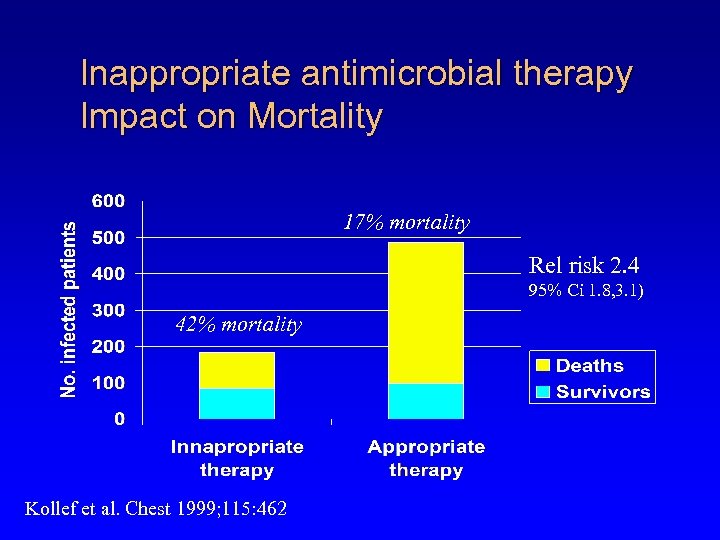 Inappropriate antimicrobial therapy
Impact on Mortality

No. infected patients

600
500
400
300
200
100
0

17% mortality

42% mortality

Rel risk 2.4
95% Ci 1.8,3.1)

Deaths
Survivors

Innapropriate therapy

Appropriate therapy

Kollef et al. Chest 1999;115:462